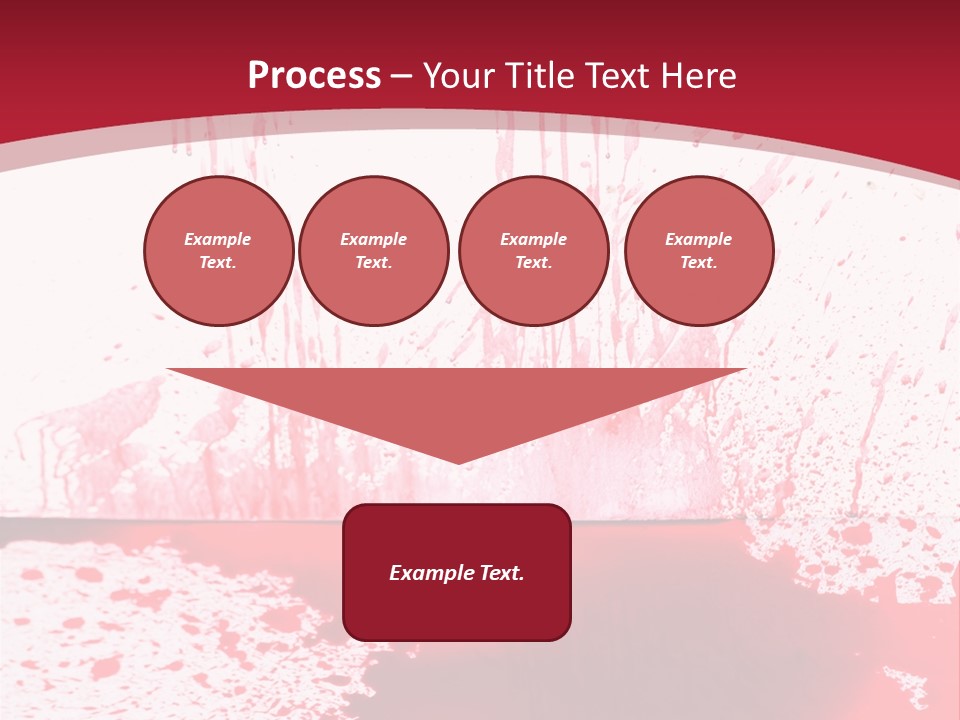 Process – Your Title Text Here

Example Text.

Example Text.

Example Text.

Example Text.

Example Text.